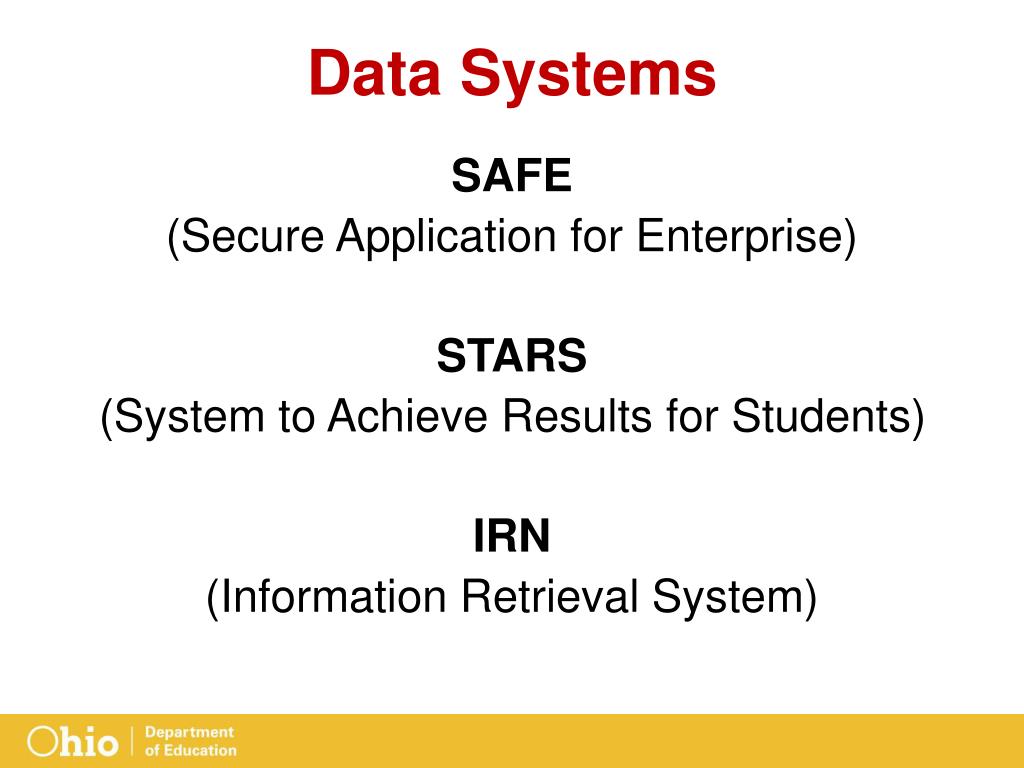 Data Systems

SAFE
(Secure Application for Enterprise)

STARS
(System to Achieve Results for Students)

IRN
(Information Retrieval System)

Ohio | Department of Education